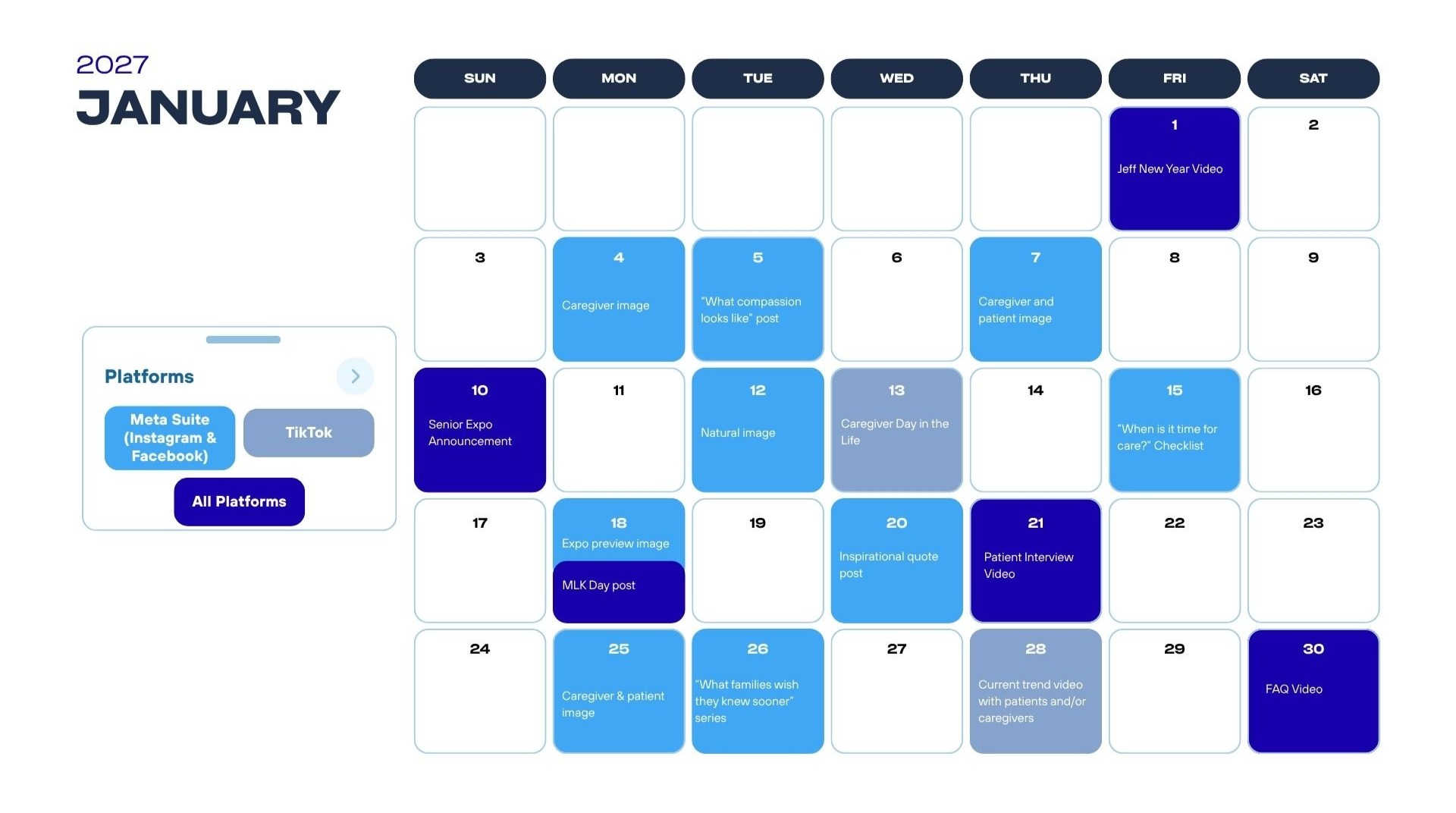 2027
JANUARY

Platforms

Meta Suite (Instagram & Facebook)

TikTok

All Platforms

| SUN | MON | TUE | WED | THU | FRI | SAT |
|---|---|---|---|---|---|---|
| | | | | | 1 Jeff New Year Video | 2 |
| 3 | 4 Caregiver image | 5 "What compassion looks like" post | 6 | 7 Caregiver and patient image | 8 | 9 |
| 10 Senior Expo Announcement | 11 | 12 Natural image | 13 Caregiver Day in the Life | 14 | 15 "When is it time for care?" Checklist | 16 |
| 17 | 18 Expo preview image MLK Day post | 19 | 20 Inspirational quote post | 21 Patient Interview Video | 22 | 23 |
| 24 | 25 Caregiver & patient image | 26 "What families wish they knew sooner" series | 27 | 28 Current trend video with patients and/or caregivers | 29 | 30 FAQ Video |